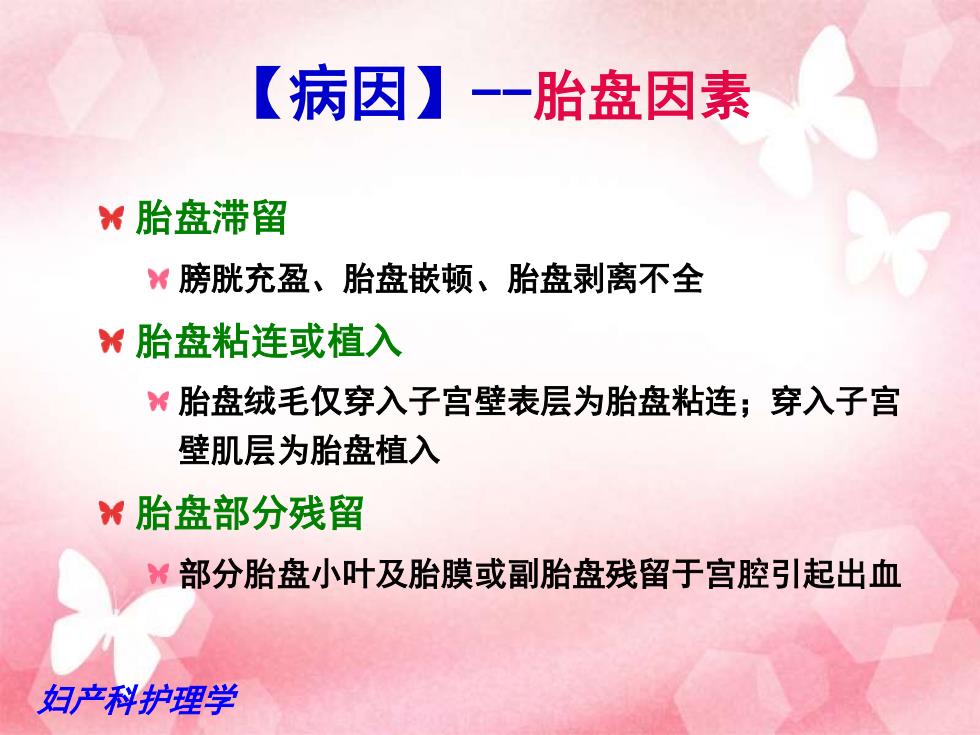 【病因】--胎盘因素

胎盘滞留

膀胱充盈、胎盘嵌顿、胎盘剥离不全

胎盘粘连或植入

胎盘绒毛仅穿入子宫壁表层为胎盘粘连；穿入子宫壁肌层为胎盘植入

胎盘部分残留

部分胎盘小叶及胎膜或副胎盘残留于宫腔引起出血

妇产科护理学